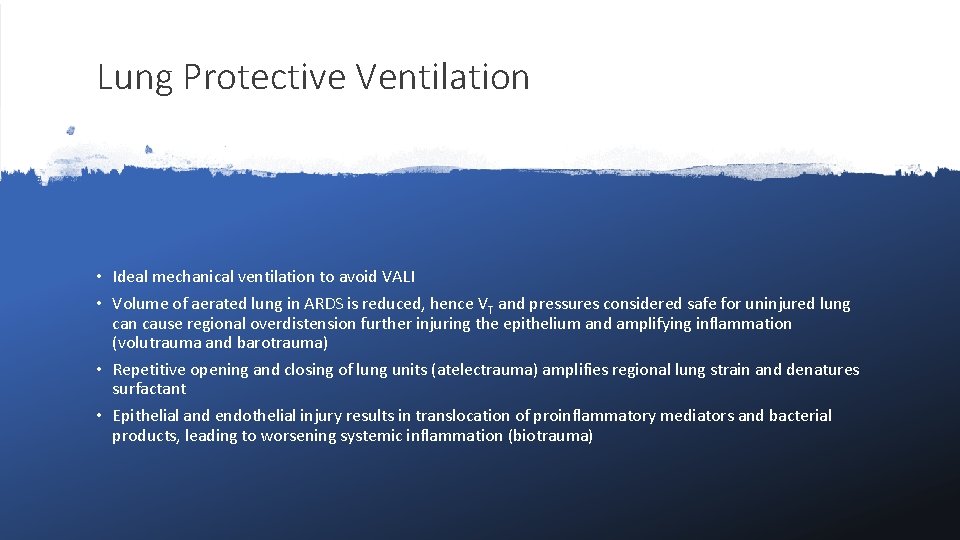 Lung Protective Ventilation

• Ideal mechanical ventilation to avoid VALI

• Volume of aerated lung in ARDS is reduced, hence $V_T$ and pressures considered safe for uninjured lung can cause regional overdistension further injuring the epithelium and amplifying inflammation (volutrauma and barotrauma)

• Repetitive opening and closing of lung units (atelectrauma) amplifies regional lung strain and denatures surfactant

• Epithelial and endothelial injury results in translocation of proinflammatory mediators and bacterial products, leading to worsening systemic inflammation (biotrauma)